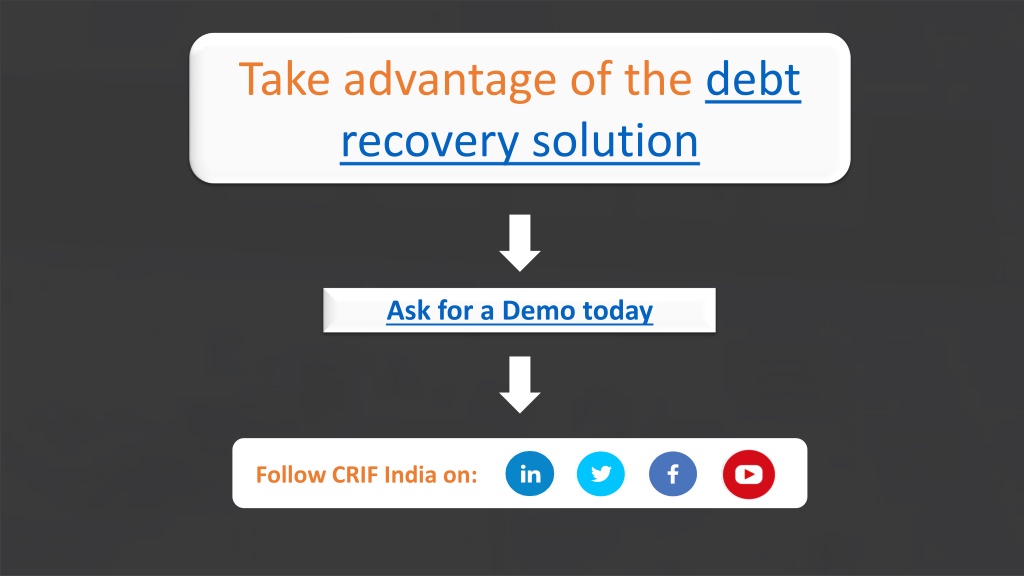 Take advantage of the debt recovery solution

Ask for a Demo today

Follow CRIF India on: